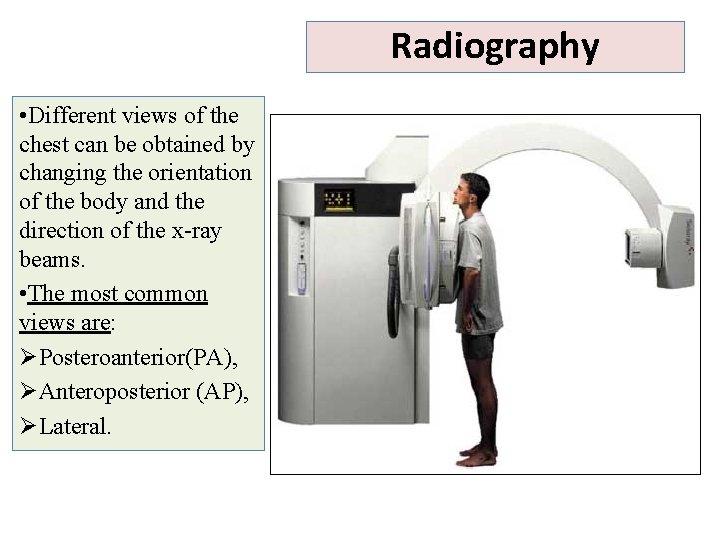 Radiography

•Different views of the chest can be obtained by changing the orientation of the body and the direction of the x-ray beams.

•The most common views are:

➢Posteroanterior(PA),

➢Anteroposterior (AP),

➢Lateral.